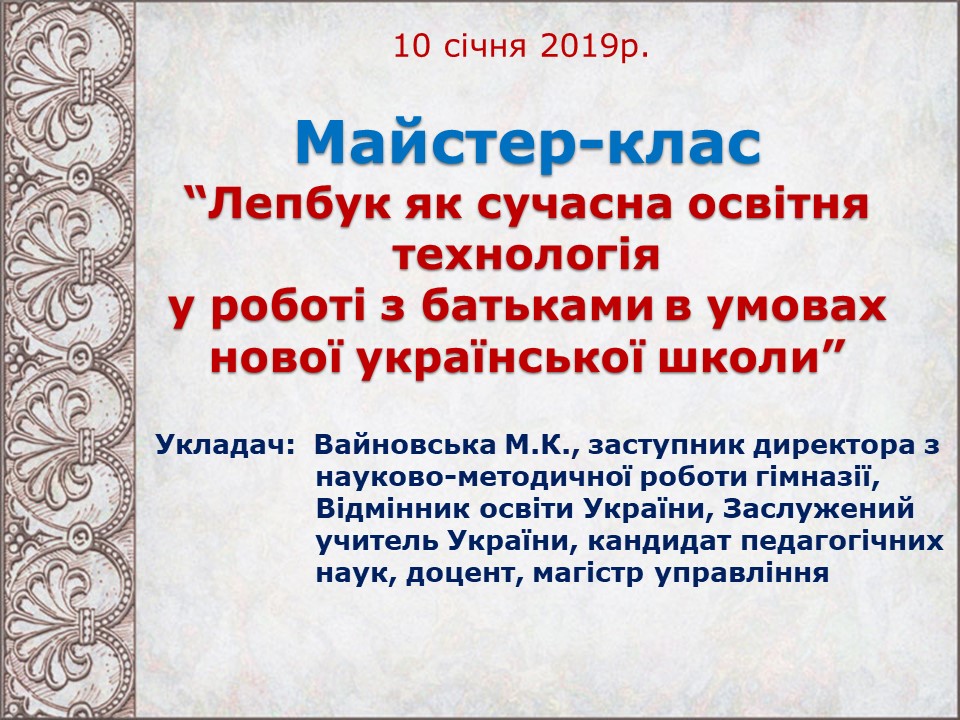 10 січня 2019р.

Майстер-клас
“Лепбук як сучасна освітня технологія у роботі з батьками в умовах нової української школи”

Укладач: Вайновська М.К., заступник директора з науково-методичної роботи гімназії, Відмінник освіти України, Заслужений учитель України, кандидат педагогічних наук, доцент, магістр управління